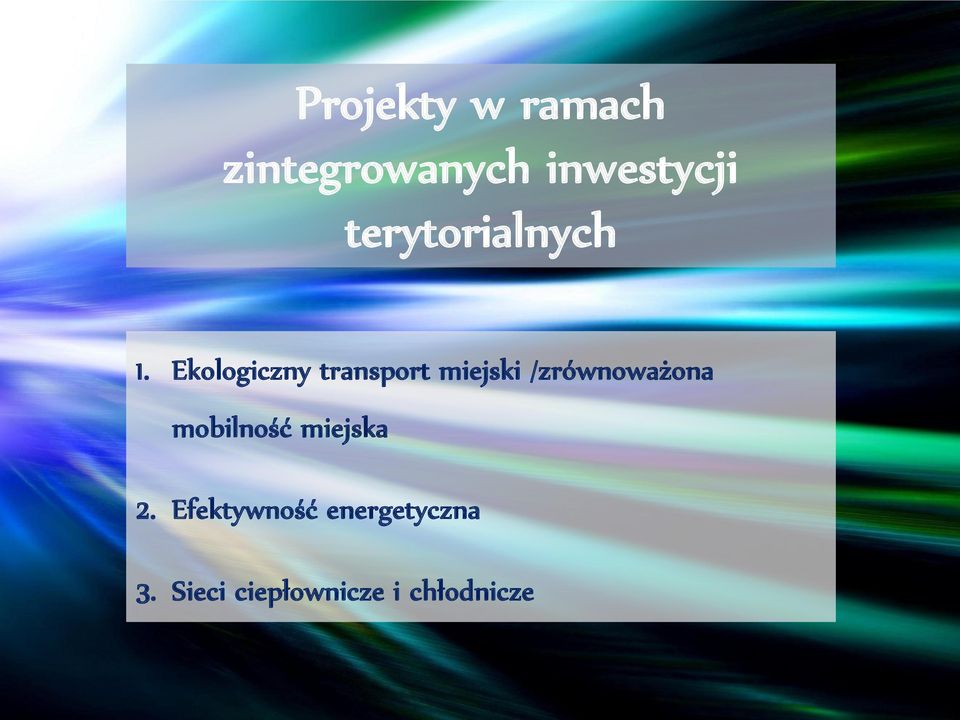 Projekty w ramach zintegrowanych inwestycji terytorialnych

1. Ekologiczny transport miejski /zrównoważona mobilność miejska

2. Efektywność energetyczna

3. Sieci ciepłownicze i chłodnicze